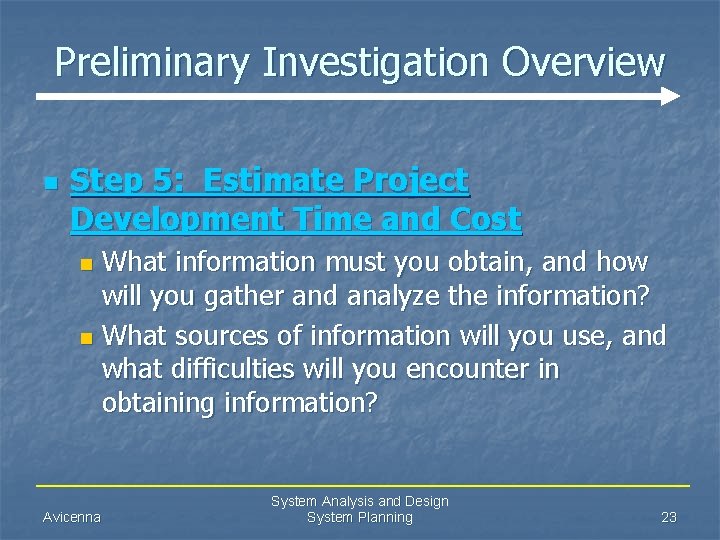 Preliminary Investigation Overview

Step 5: Estimate Project Development Time and Cost

What information must you obtain, and how will you gather and analyze the information?

What sources of information will you use, and what difficulties will you encounter in obtaining information?

Avicenna

System Analysis and Design
System Planning

23